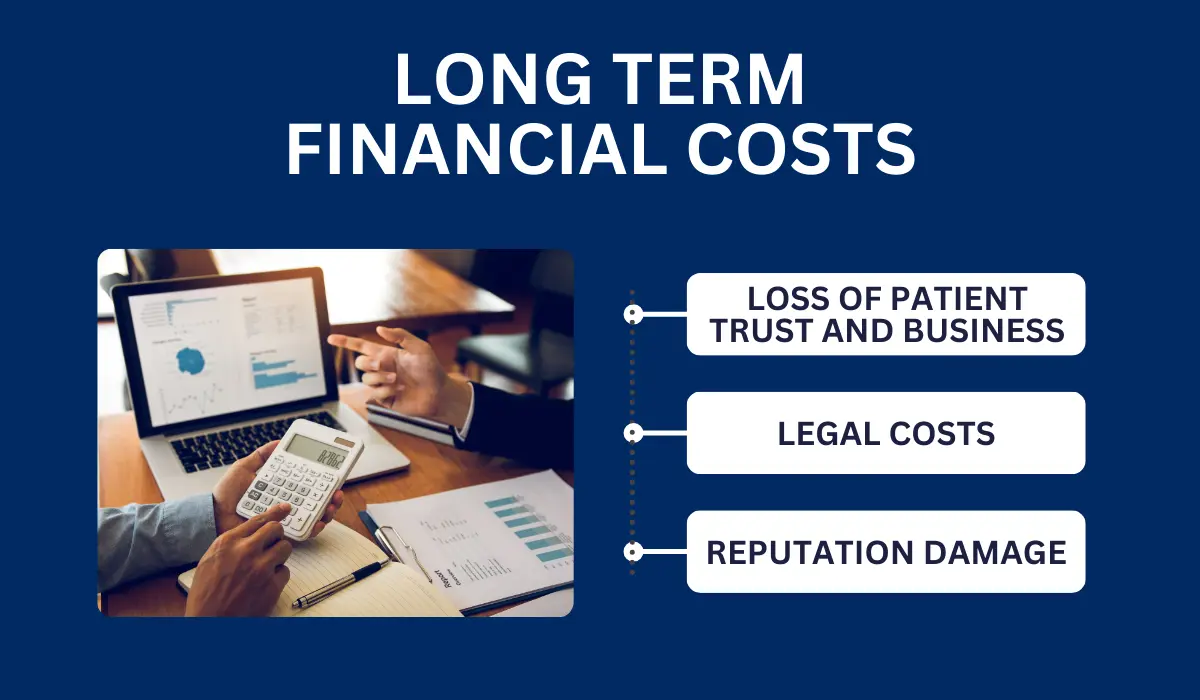 LONG TERM FINANCIAL COSTS

LOSS OF PATIENT TRUST AND BUSINESS

LEGAL COSTS

REPUTATION DAMAGE